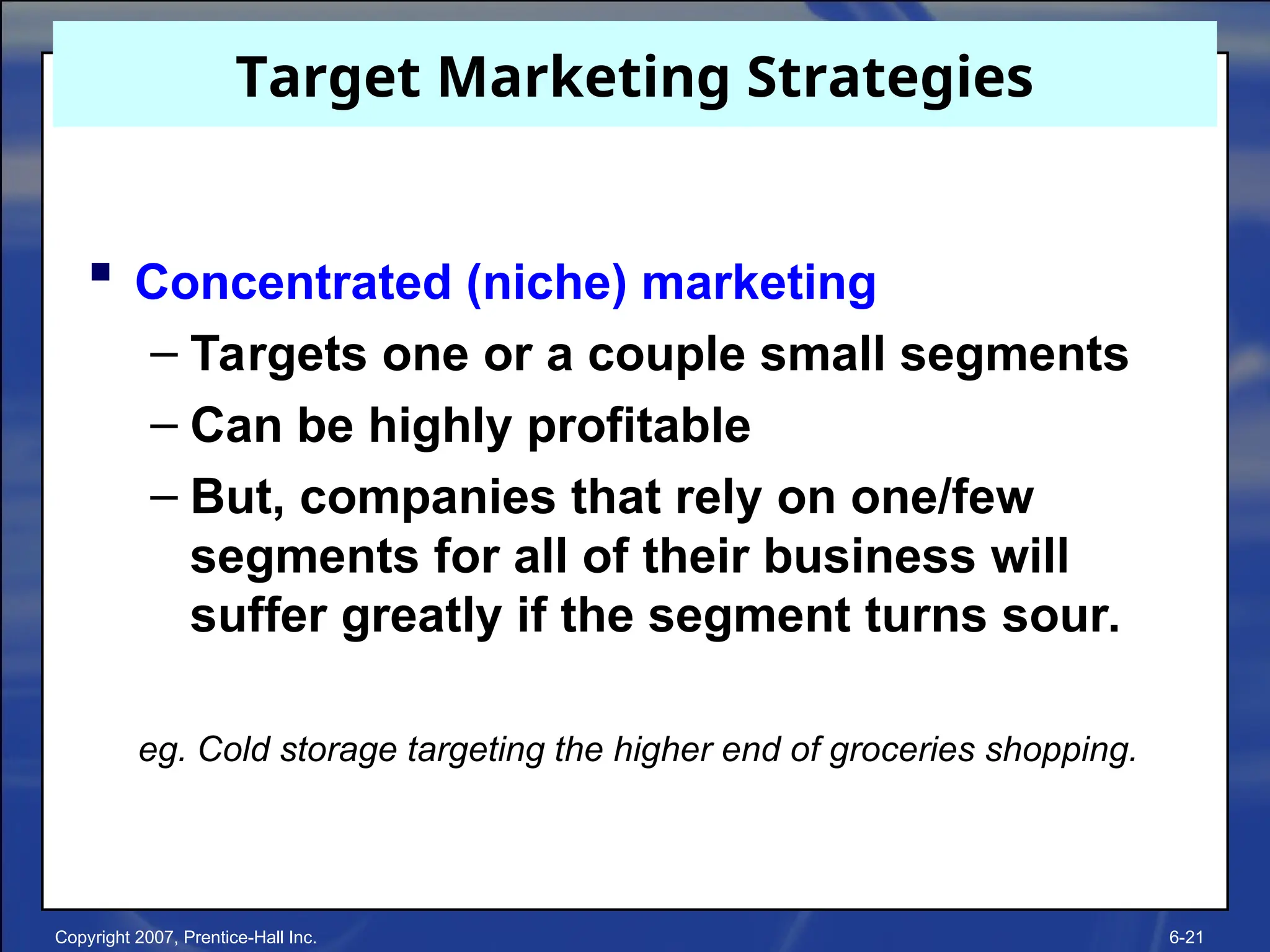 Target Marketing Strategies

▪ Concentrated (niche) marketing
– Targets one or a couple small segments
– Can be highly profitable
– But, companies that rely on one/few segments for all of their business will suffer greatly if the segment turns sour.

eg. Cold storage targeting the higher end of groceries shopping.

Copyright 2007, Prentice-Hall Inc.

6-21